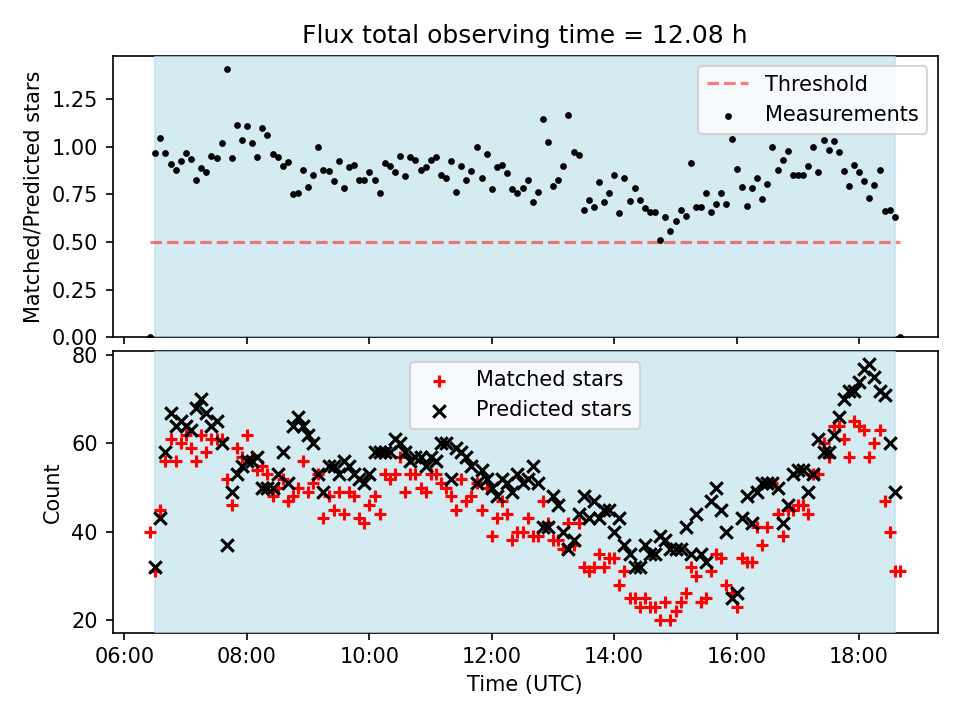 Flux total observing time = 12.08 h

Matched/Predicted stars

1.25
1.00
0.75
0.50
0.25
0.00

Threshold
Measurements

Count

80
60
40
20

Matched stars
Predicted stars

06:00
08:00
10:00
12:00
14:00
16:00
18:00

Time (UTC)